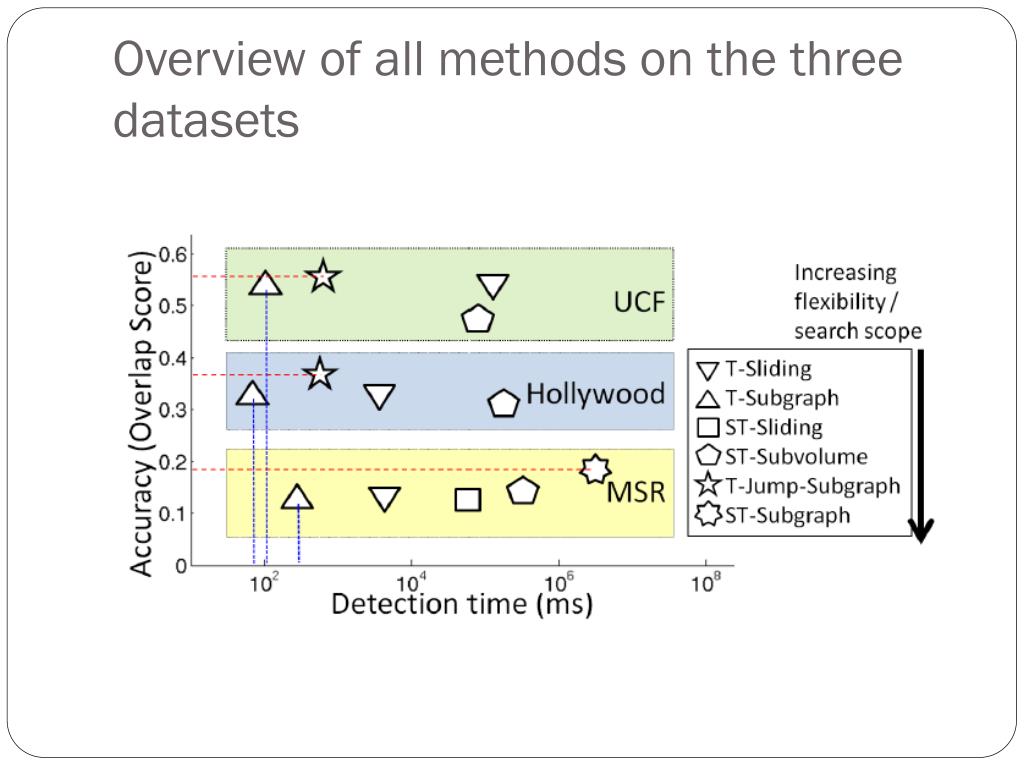 Overview of all methods on the three datasets

Accuracy (Overlap Score)

0.6
0.5
0.4
0.3
0.2
0.1
0

UCF
Hollywood
MSR

$10^2$
$10^4$
$10^6$
$10^8$

Detection time (ms)

Increasing flexibility / search scope

T-Sliding
T-Subgraph
ST-Sliding
ST-Subvolume
T-Jump-Subgraph
ST-Subgraph